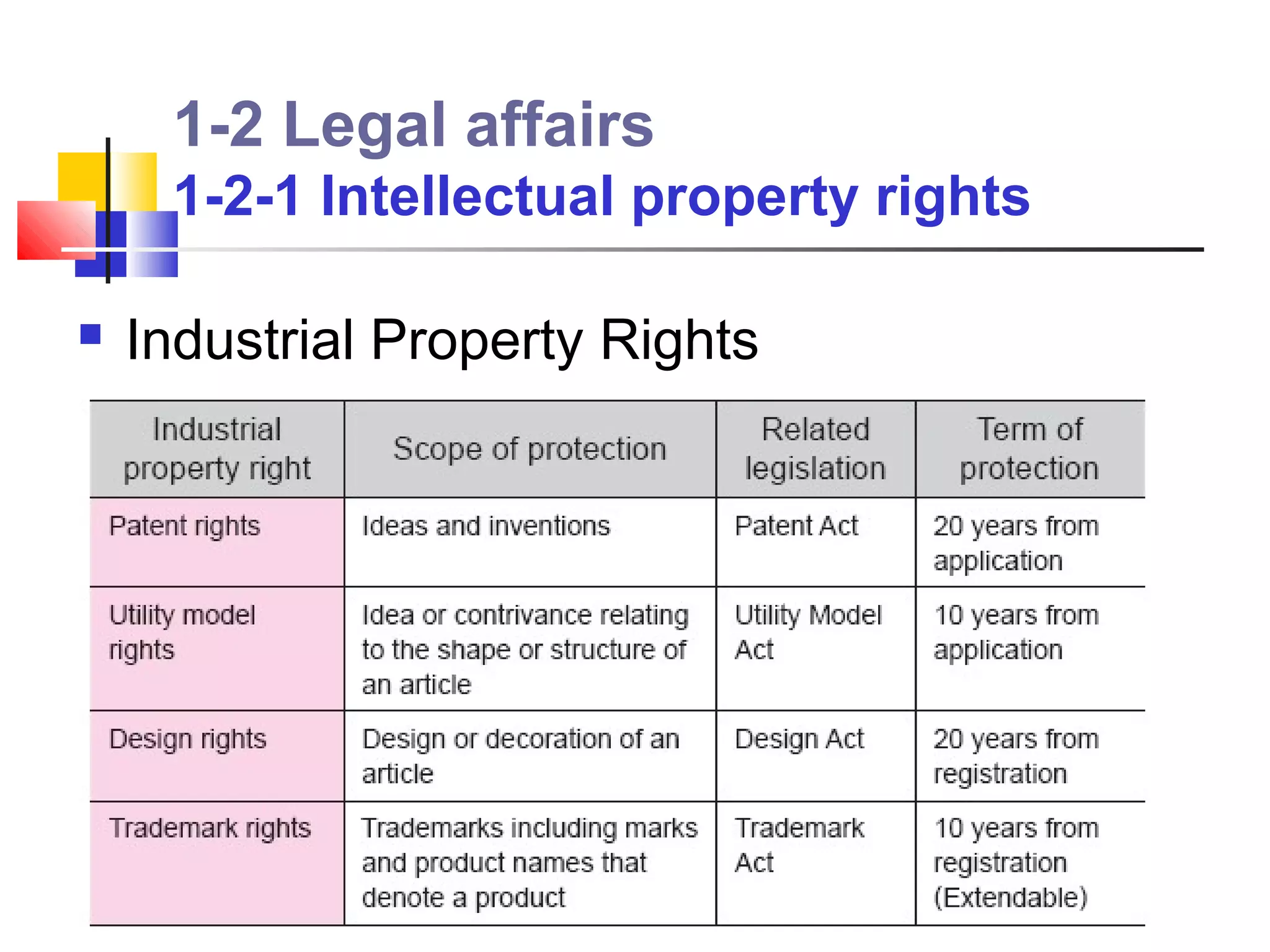 1-2 Legal affairs
1-2-1 Intellectual property rights

Industrial Property Rights

| Industrial property right | Scope of protection | Related legislation | Term of protection |
|---|---|---|---|
| Patent rights | Ideas and inventions | Patent Act | 20 years from application |
| Utility model rights | Idea or contrivance relating to the shape or structure of an article | Utility Model Act | 10 years from application |
| Design rights | Design or decoration of an article | Design Act | 20 years from registration |
| Trademark rights | Trademarks including marks and product names that denote a product | Trademark Act | 10 years from registration (Extendable) |